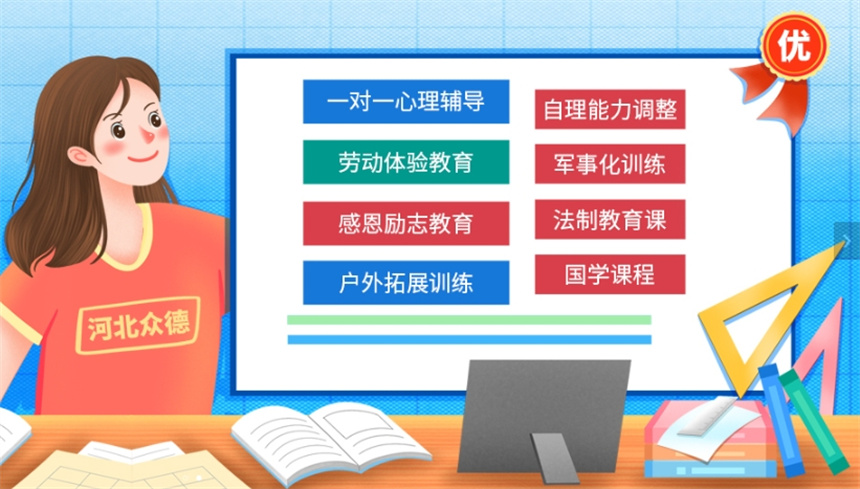 优

一对一心理辅导

劳动体验教育

感恩励志教育

户外拓展训练

自理能力调整

军事化训练

法制教育课

国学课程

河北众德